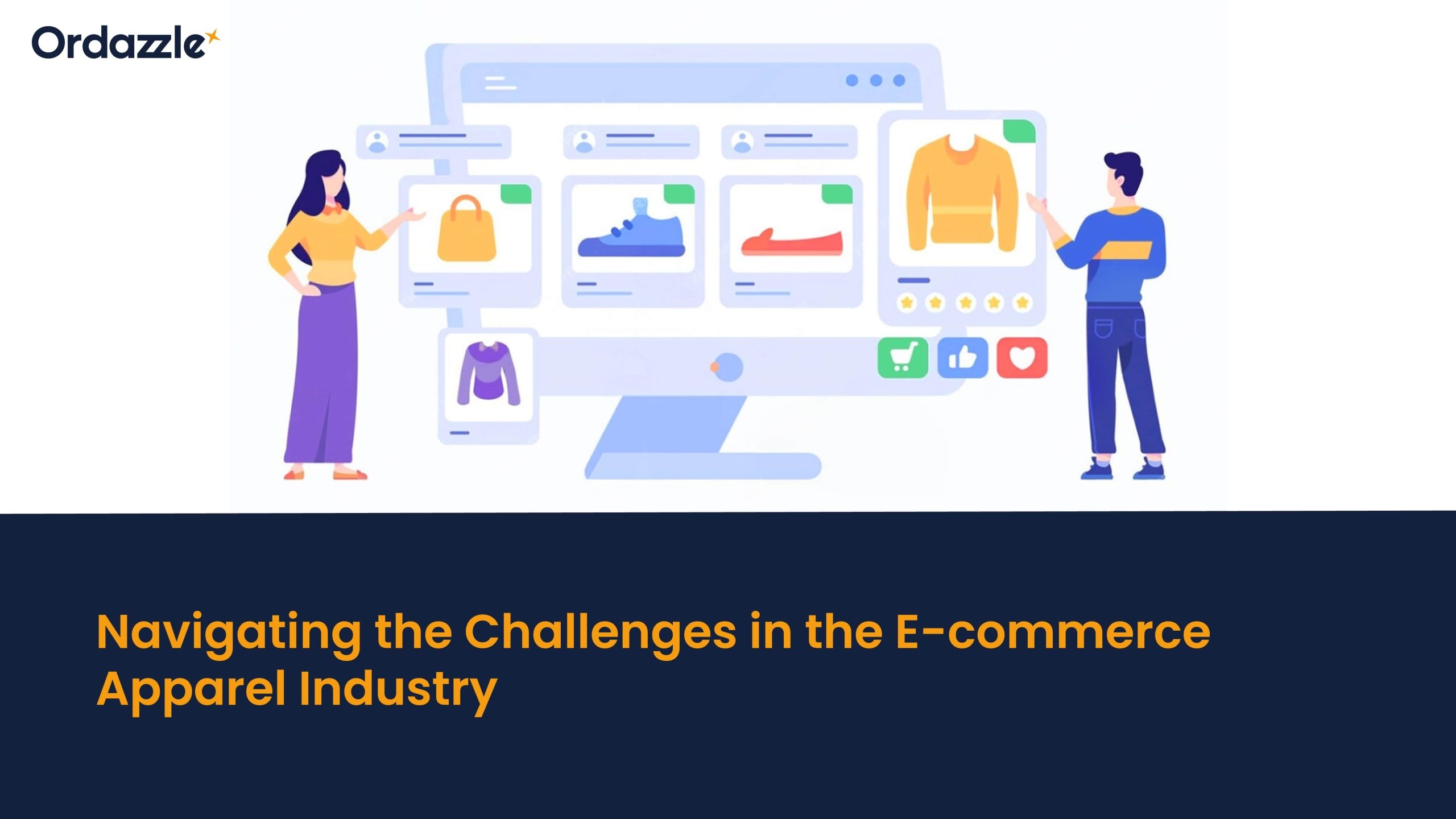 Ordazzle

Navigating the Challenges in the E-commerce Apparel Industry